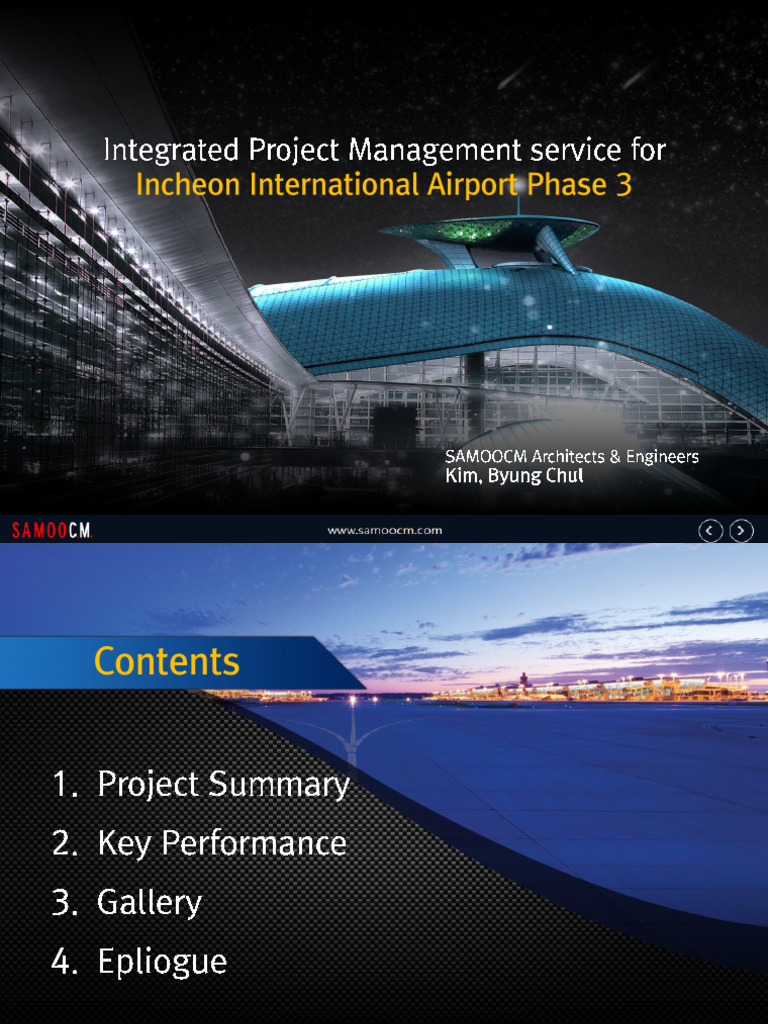 Integrated Project Management service for
Incheon International Airport Phase 3

SAMOOCM Architects & Engineers
Kim, Byung Chul

SAMOOCM

www.samoocm.com

Contents

1. Project Summary
2. Key Performance
3. Gallery
4. Epliogue